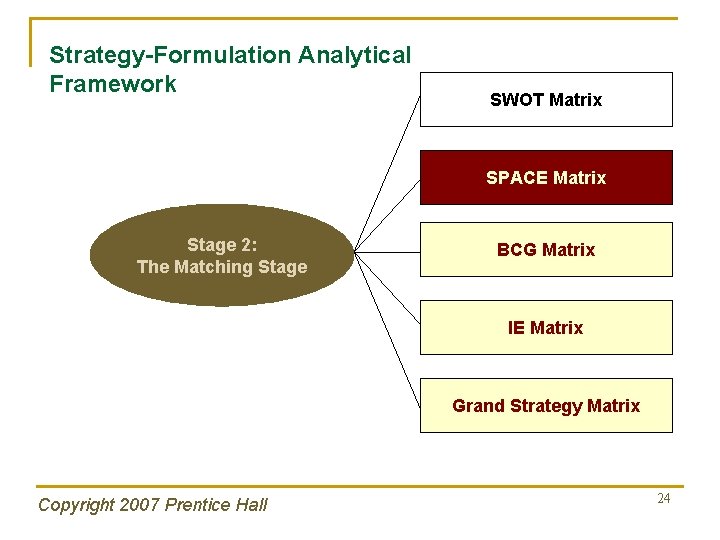 Strategy-Formulation Analytical Framework

Stage 2:
The Matching Stage

SWOT Matrix

SPACE Matrix

BCG Matrix

IE Matrix

Grand Strategy Matrix

Copyright 2007 Prentice Hall

24